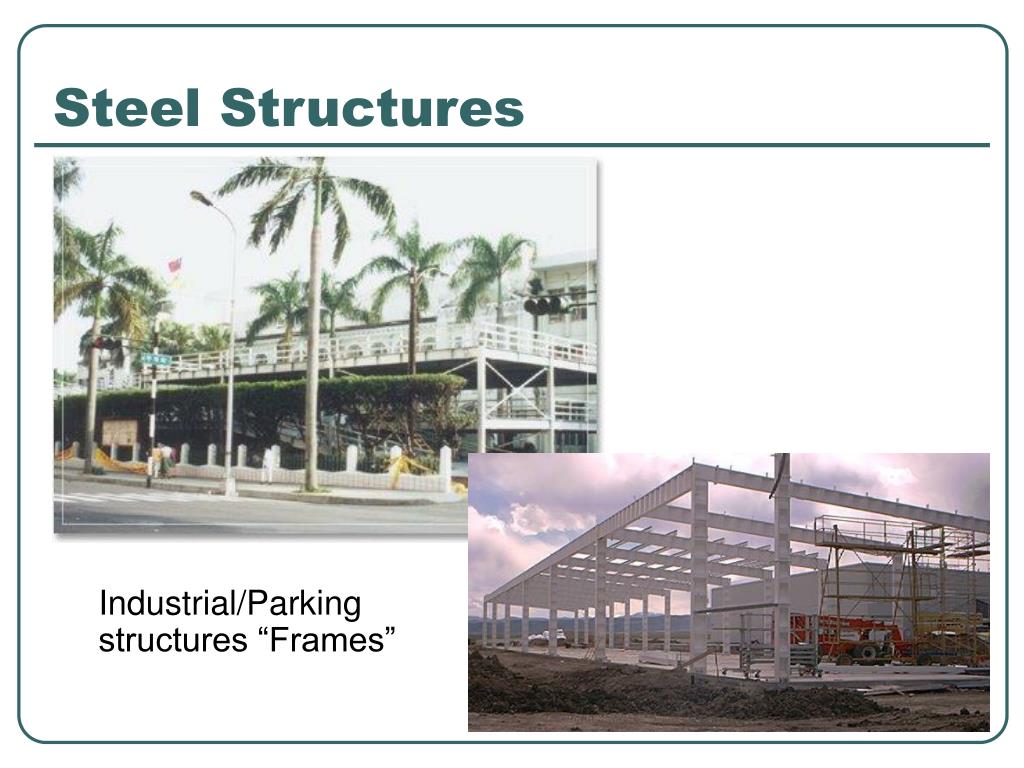 Steel Structures

Industrial/Parking structures “Frames”